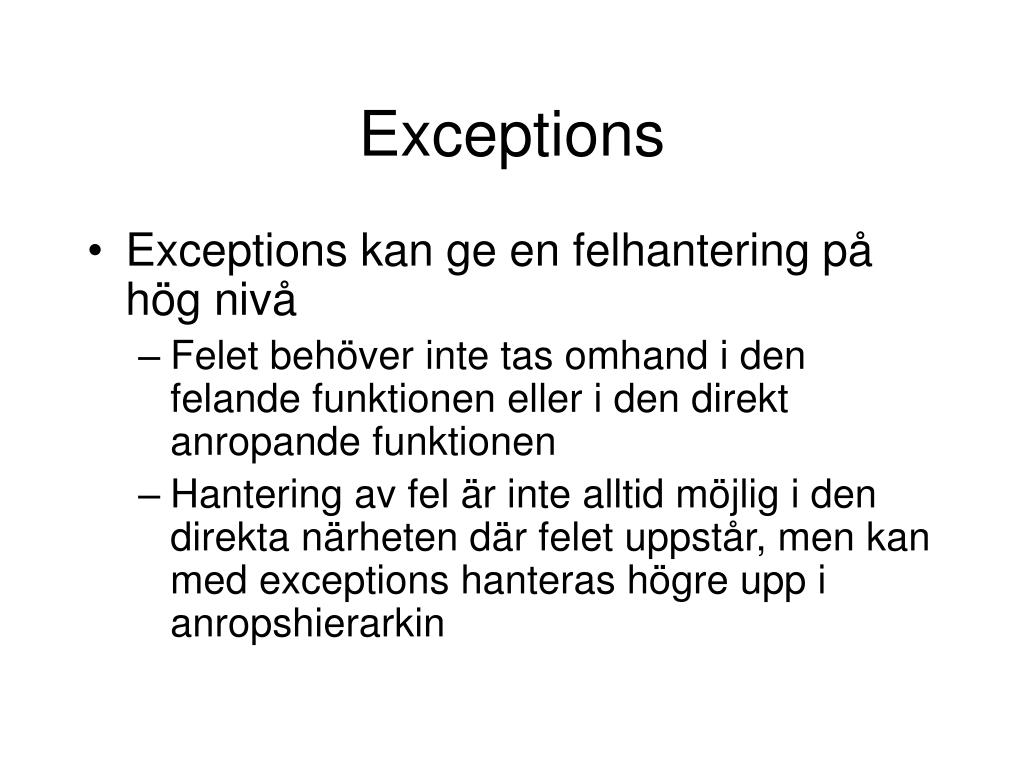 Exceptions

• Exceptions kan ge en felhantering på hög nivå

– Felet behöver inte tas omhand i den felande funktionen eller i den direkt anropande funktionen

– Hantering av fel är inte alltid möjlig i den direkta närheten där felet uppstår, men kan med exceptions hanteras högre upp i anropshierarkin